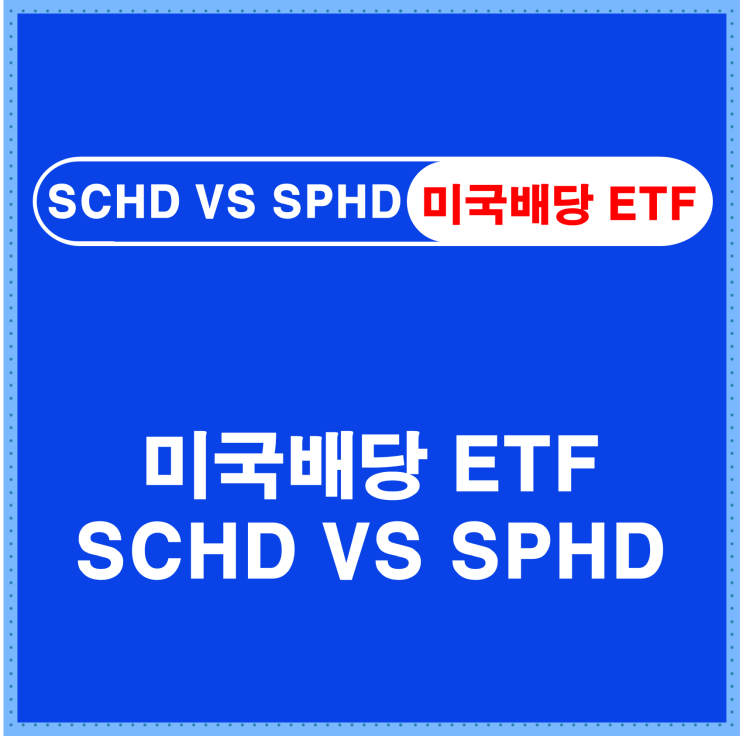 SCHD VS SPHD 미국배당 ETF

미국배당 ETF
SCHD VS SPHD